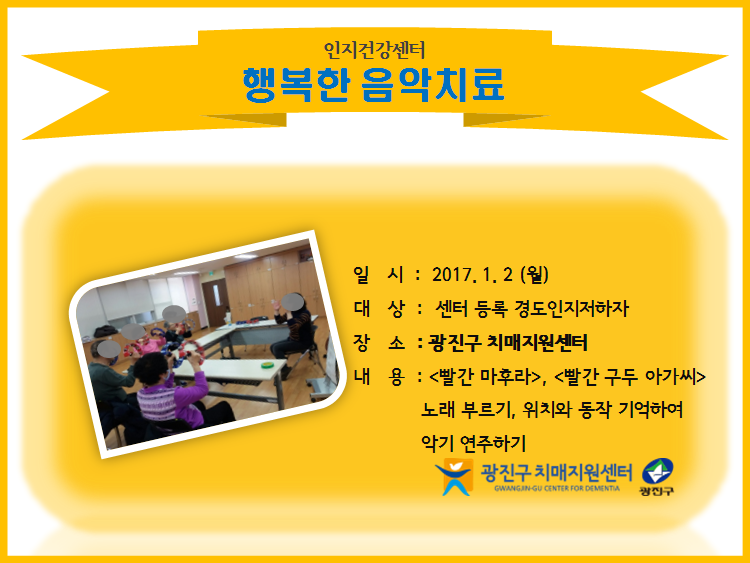 인지건강센터
행복한 음악치료

일 시 : 2017. 1. 2 (월)
대 상 : 센터 등록 경도인지저하자
장 소 : 광진구 치매지원센터
내 용 : <빨간 마후라>, <빨간 구두 아가씨> 노래 부르기, 위치와 동작 기억하여 악기 연주하기

광진구 치매지원센터
GWANGJIN-GU CENTER FOR DEMENTIA
광진구